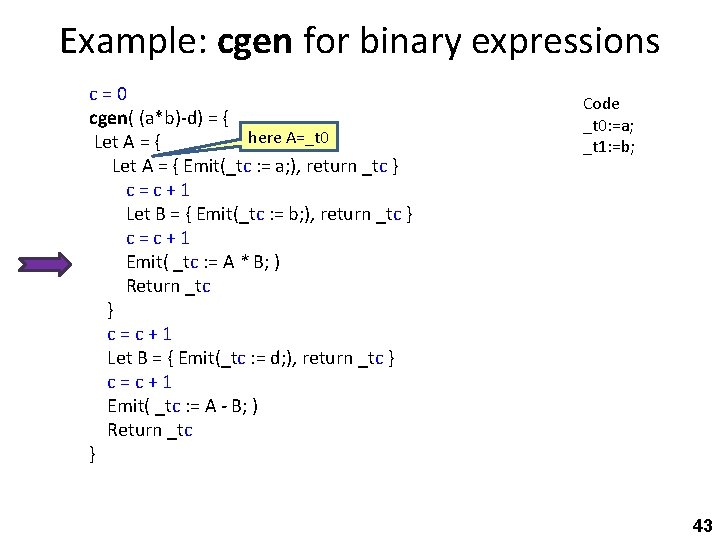 Example: cgen for binary expressions

c = 0
cgen( (a*b)-d) = {
Let A = {
here A=_t0
Let A = { Emit(_tc := a;), return _tc }
c = c + 1
Let B = { Emit(_tc := b;), return _tc }
c = c + 1
Emit( _tc := A * B; )
Return _tc
}
c = c + 1
Let B = { Emit(_tc := d;), return _tc }
c = c + 1
Emit( _tc := A - B; )
Return _tc
}

Code
_t0:=a;
_t1:=b;

43